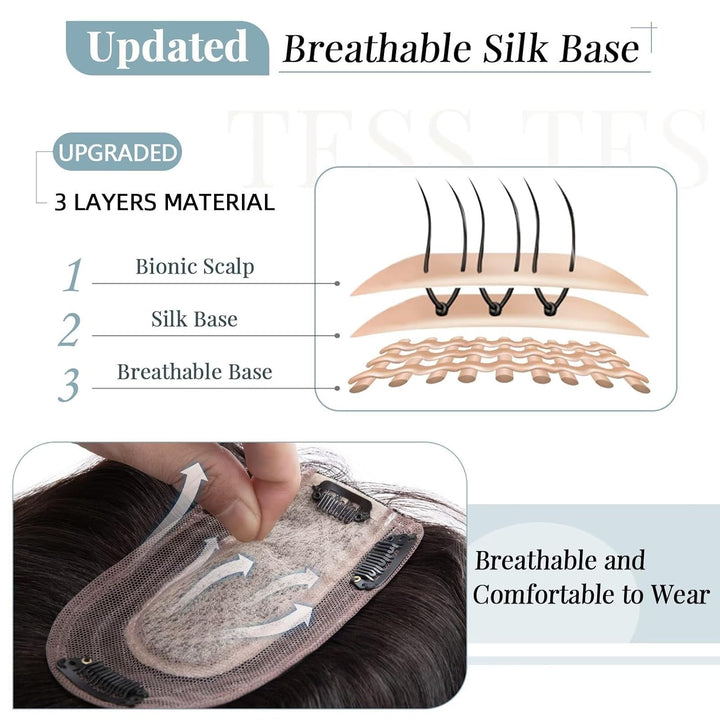 Updated Breathable Silk Base

TESS TES

UPGRADED

3 LAYERS MATERIAL

1 Bionic Scalp

2 Silk Base

3 Breathable Base

Breathable and Comfortable to Wear